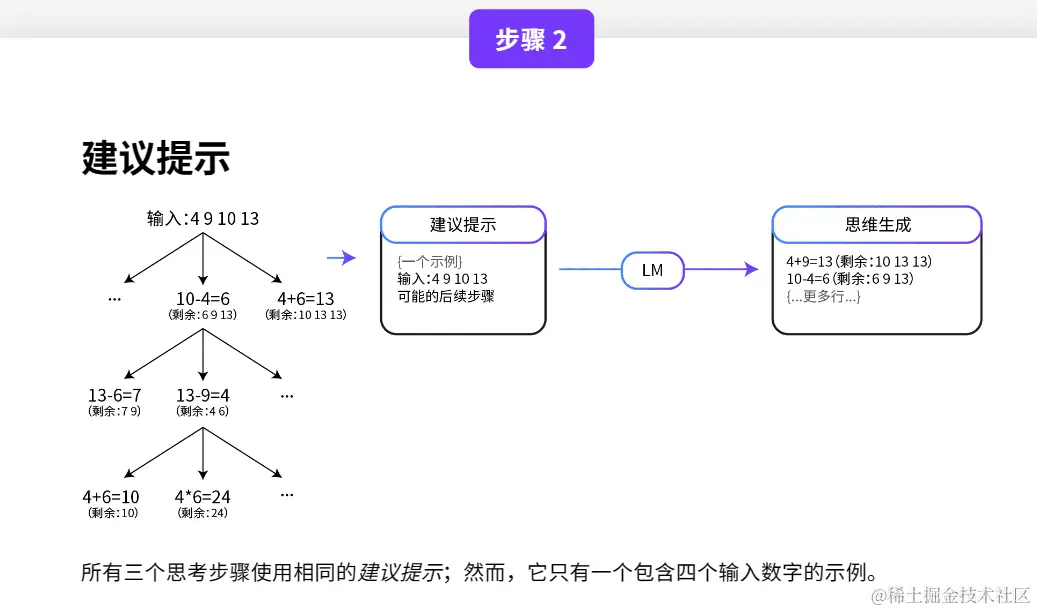 步骤 2

建议提示

输入：4 9 10 13

...

10-4=6
(剩余：6 9 13)

4+6=13
(剩余：10 13 13)

13-6=7
(剩余：7 9)

13-9=4
(剩余：4 6)

...

4+6=10
(剩余：10)

4*6=24
(剩余：24)

...

建议提示

{一个示例}
输入：4 9 10 13
可能的后续步骤

LM

思维生成

4+9=13 (剩余：10 13 13)
10-4=6 (剩余：6 9 13)
{...更多行...}

所有三个思考步骤使用相同的建议提示；然而，它只有一个包含四个输入数字的示例。

@稀土掘金技术社区